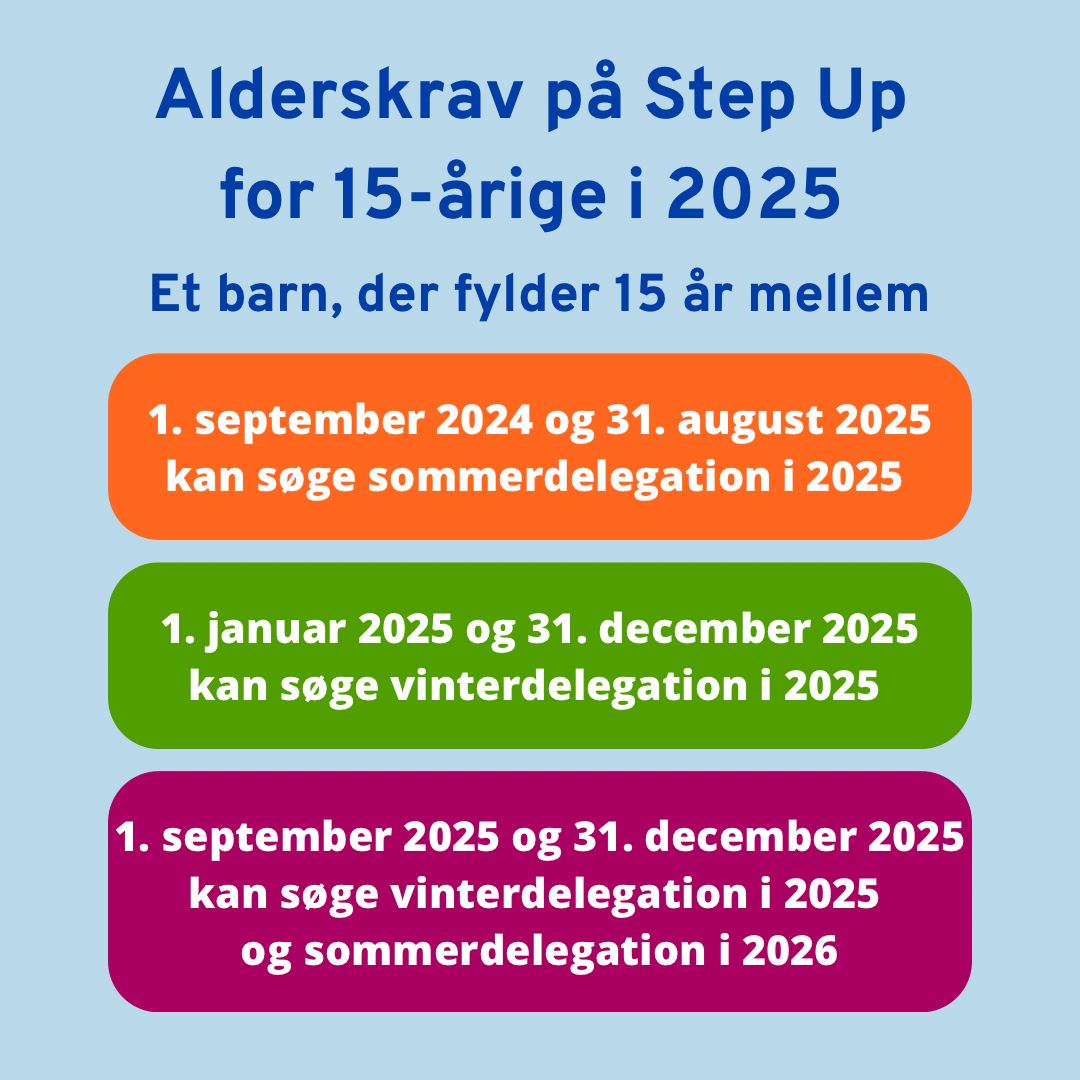 Alderskrav på Step Up for 15-årige i 2025

Et barn, der fylder 15 år mellem

1. september 2024 og 31. august 2025 kan søge sommerdelegation i 2025

1. januar 2025 og 31. december 2025 kan søge vinterdelegation i 2025

1. september 2025 og 31. december 2025 kan søge vinterdelegation i 2025 og sommerdelegation i 2026